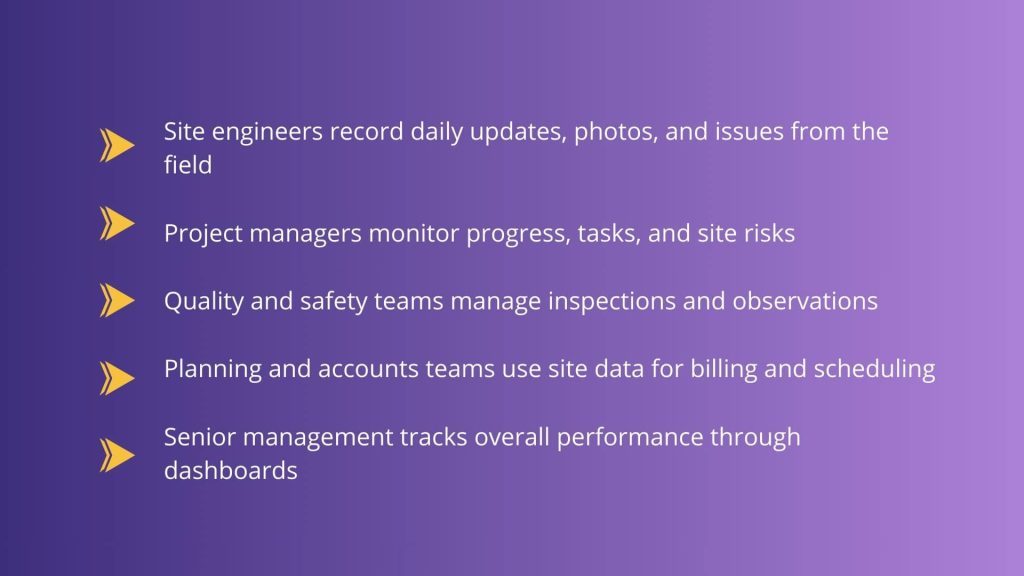 Site engineers record daily updates, photos, and issues from the field

Project managers monitor progress, tasks, and site risks

Quality and safety teams manage inspections and observations

Planning and accounts teams use site data for billing and scheduling

Senior management tracks overall performance through dashboards